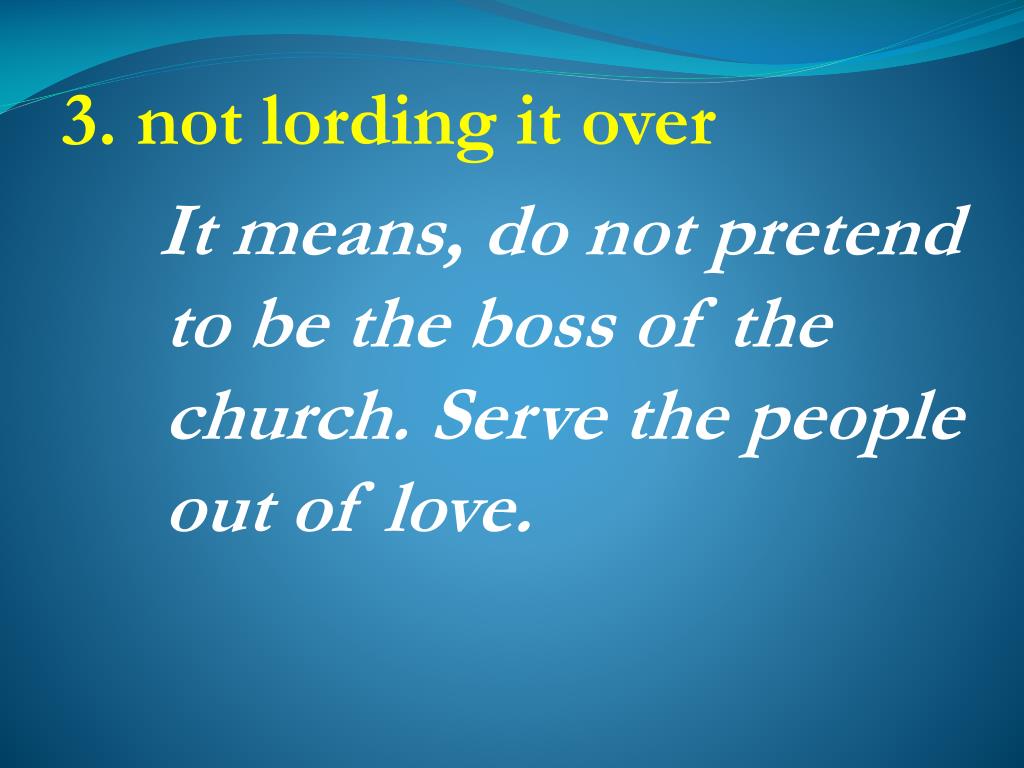 3. not lording it over

It means, do not pretend to be the boss of the church. Serve the people out of love.